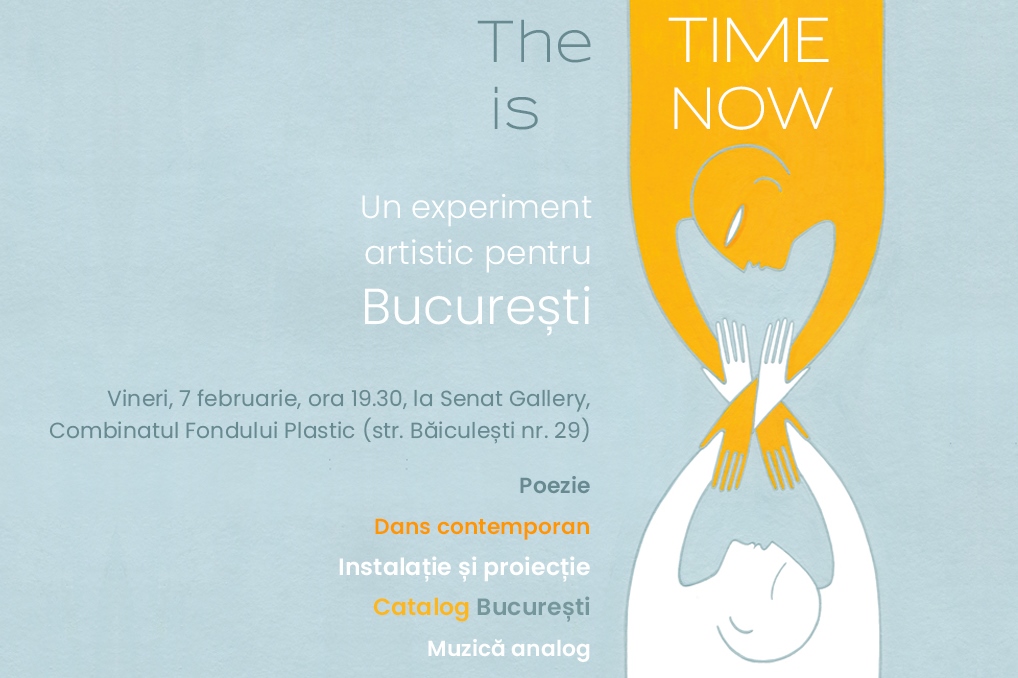 The TIME
is NOW

Un experiment artistic pentru București

Vineri, 7 februarie, ora 19.30, la Senat Gallery, Combinatul Fondului Plastic (str. Băiculești nr. 29)

Poezie

Dans contemporan

Instalație și proiecție

Catalog București

Muzică analog